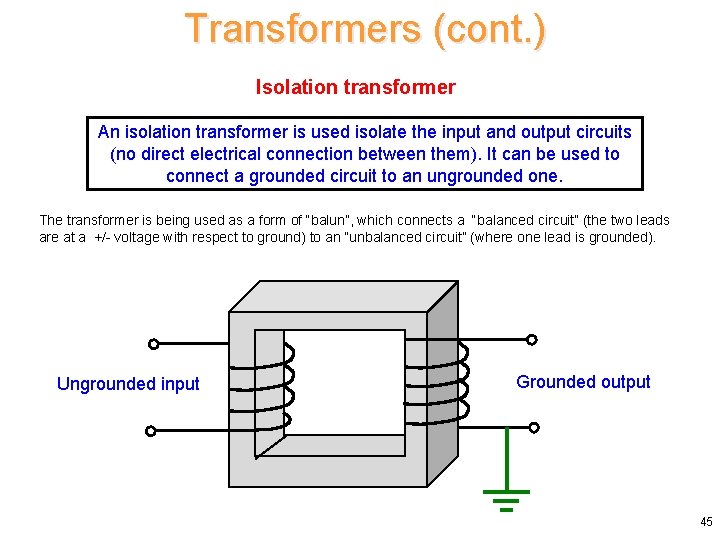 Transformers (cont.)

Isolation transformer

An isolation transformer is used isolate the input and output circuits (no direct electrical connection between them). It can be used to connect a grounded circuit to an ungrounded one.

The transformer is being used as a form of "balun", which connects a "balanced circuit" (the two leads are at a +/- voltage with respect to ground) to an "unbalanced circuit" (where one lead is grounded).

Ungrounded input

Grounded output

45